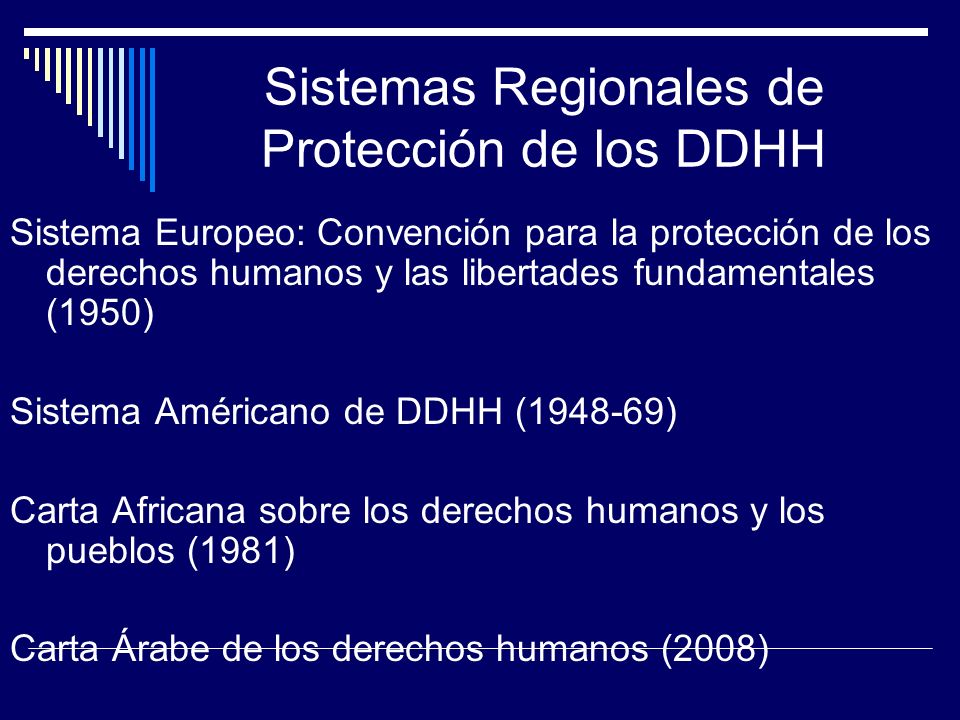 Sistemas Regionales de Protección de los DDHH

Sistema Europeo: Convención para la protección de los derechos humanos y las libertades fundamentales (1950)

Sistema Américano de DDHH (1948-69)

Carta Africana sobre los derechos humanos y los pueblos (1981)

Carta Árabe de los derechos humanos (2008)